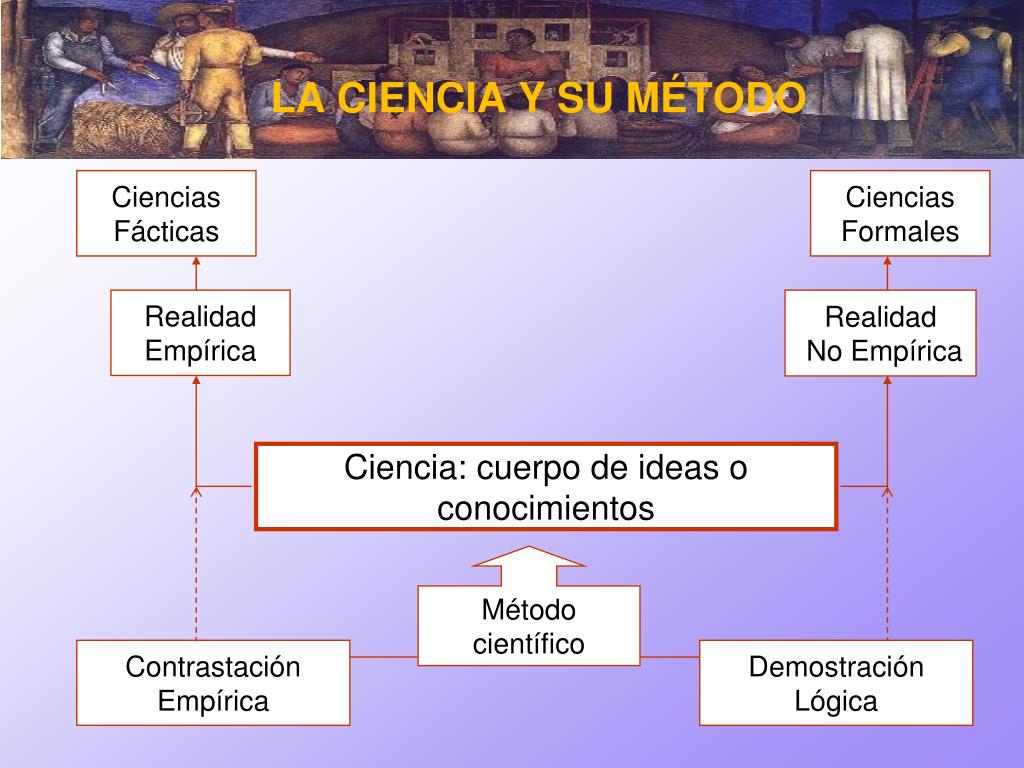 LA CIENCIA Y SU MÉTODO

Ciencias Fácticas

Ciencias Formales

Realidad Empírica

Realidad No Empírica

Ciencia: cuerpo de ideas o conocimientos

Método científico

Contrastación Empírica

Demostración Lógica